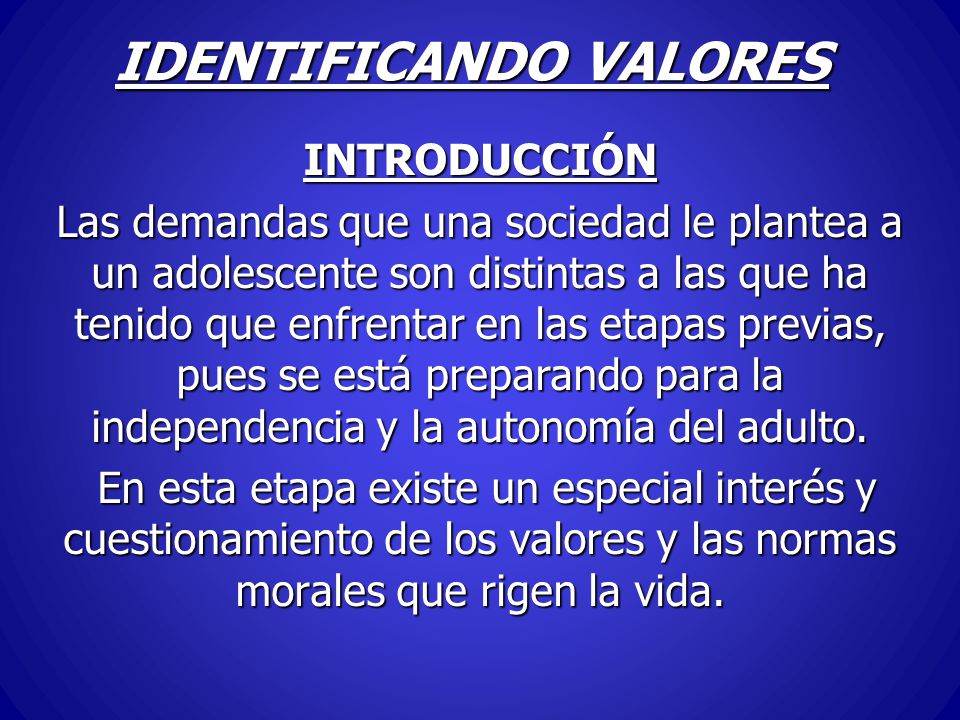 IDENTIFICANDO VALORES

INTRODUCCIÓN

Las demandas que una sociedad le plantea a un adolescente son distintas a las que ha tenido que enfrentar en las etapas previas, pues se está preparando para la independencia y la autonomía del adulto.

En esta etapa existe un especial interés y cuestionamiento de los valores y las normas morales que rigen la vida.